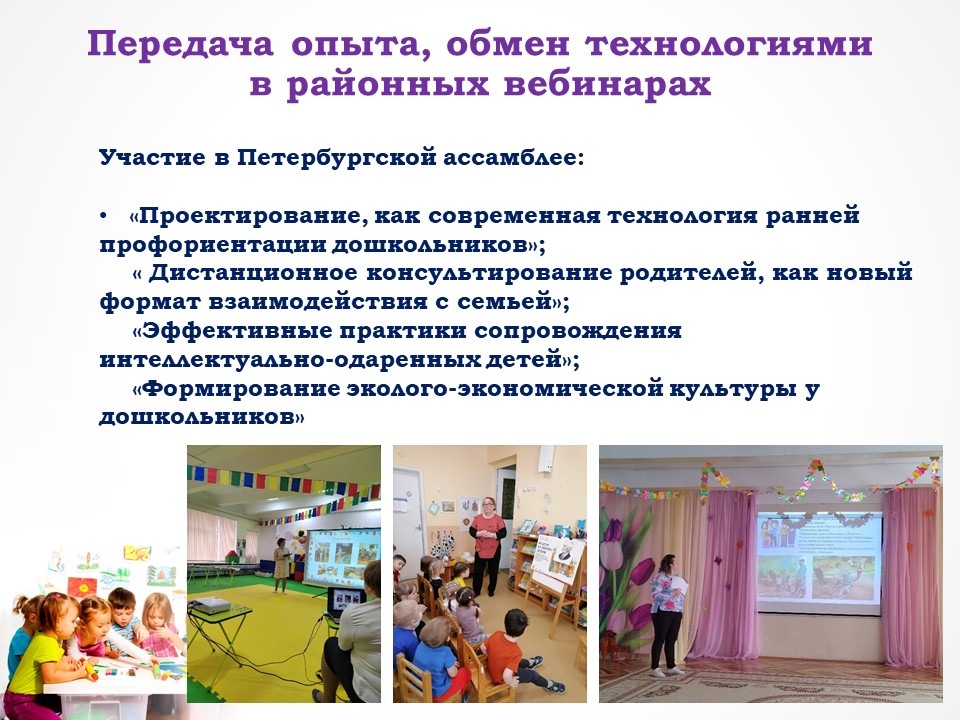 Передача опыта, обмен технологиями в районных вебинарах

Участие в Петербургской ассамблее:

• «Проектирование, как современная технология ранней профориентации дошкольников»;
« Дистанционное консультирование родителей, как новый формат взаимодействия с семьей»;
«Эффективные практики сопровождения интеллектуально-одаренных детей»;
«Формирование эколого-экономической культуры у дошкольников»